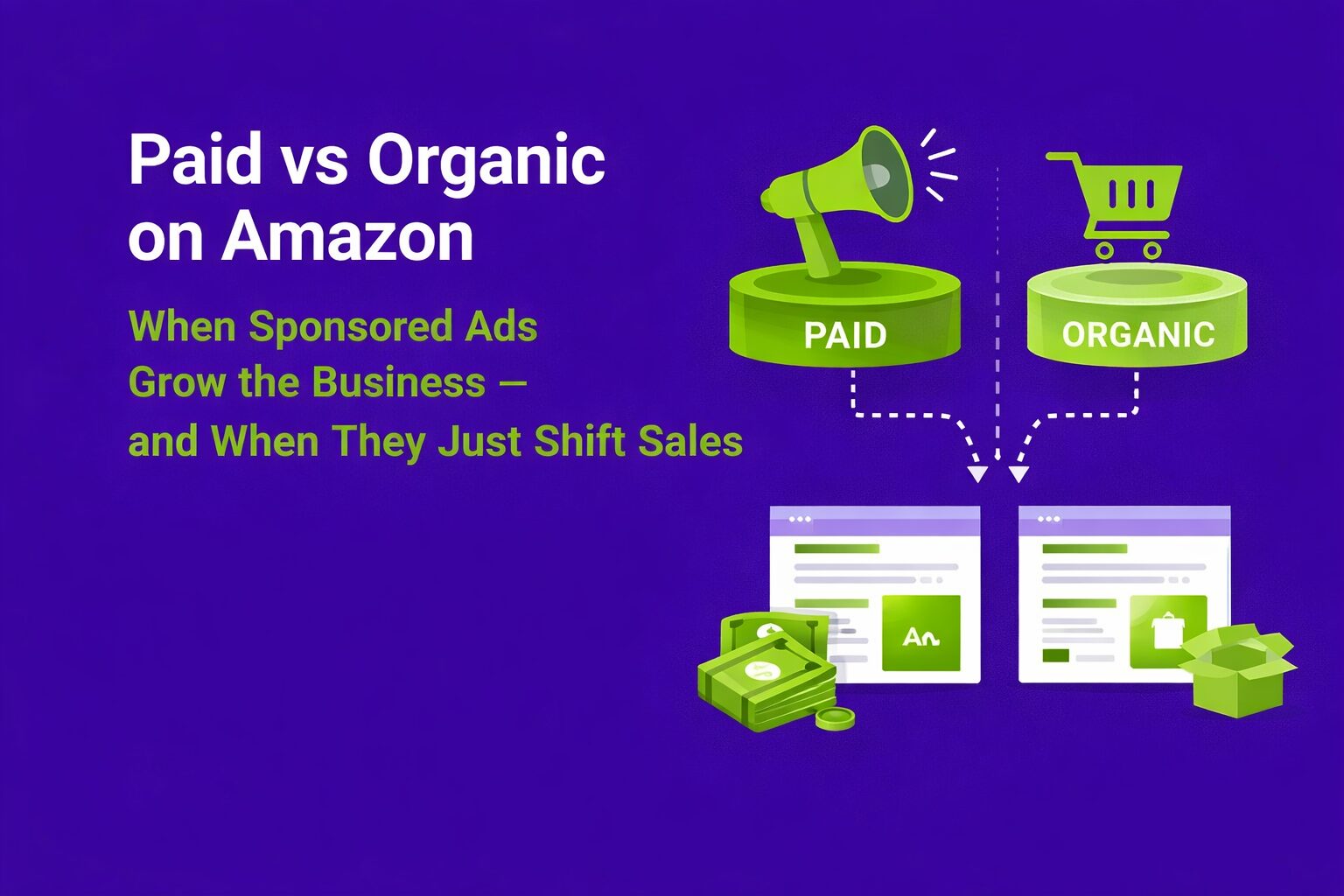 Paid vs Organic on Amazon

When Sponsored Ads Grow the Business — and When They Just Shift Sales

PAID

ORGANIC

An